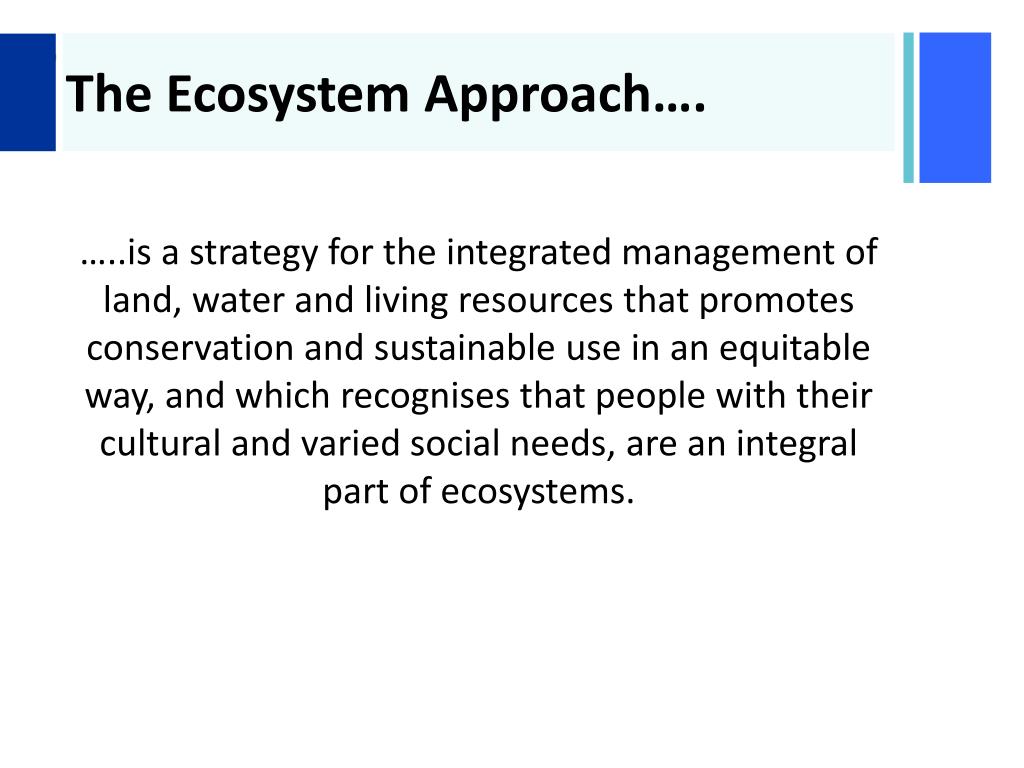 The Ecosystem Approach….

…..is a strategy for the integrated management of land, water and living resources that promotes conservation and sustainable use in an equitable way, and which recognises that people with their cultural and varied social needs, are an integral part of ecosystems.